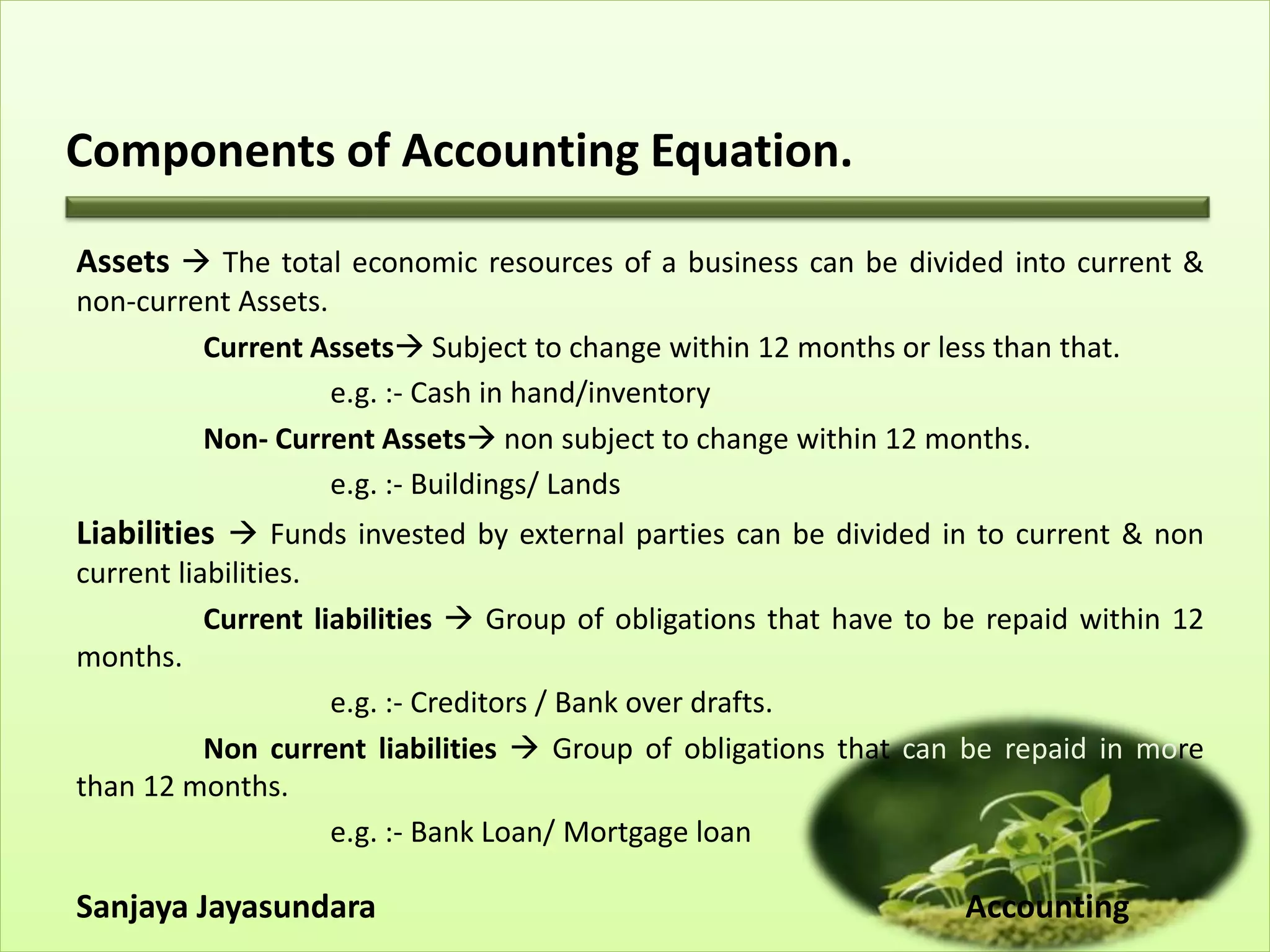 Components of Accounting Equation.

Assets → The total economic resources of a business can be divided into current & non-current Assets.

Current Assets→ Subject to change within 12 months or less than that.

e.g. :- Cash in hand/inventory

Non- Current Assets→ non subject to change within 12 months.

e.g. :- Buildings/ Lands

Liabilities → Funds invested by external parties can be divided in to current & non current liabilities.

Current liabilities → Group of obligations that have to be repaid within 12 months.

e.g. :- Creditors / Bank over drafts.

Non current liabilities → Group of obligations that can be repaid in more than 12 months.

e.g. :- Bank Loan/ Mortgage loan

Sanjaya Jayasundara

Accounting